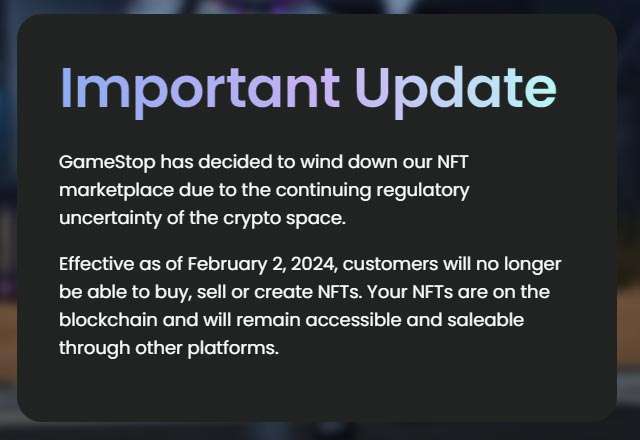 Important Update

GameStop has decided to wind down our NFT marketplace due to the continuing regulatory uncertainty of the crypto space.

Effective as of February 2, 2024, customers will no longer be able to buy, sell or create NFTs. Your NFTs are on the blockchain and will remain accessible and saleable through other platforms.